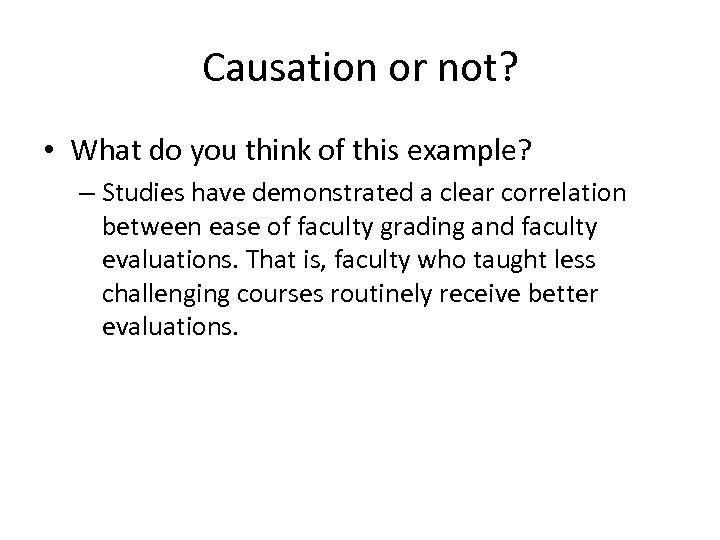 Causation or not?

• What do you think of this example?

– Studies have demonstrated a clear correlation between ease of faculty grading and faculty evaluations. That is, faculty who taught less challenging courses routinely receive better evaluations.